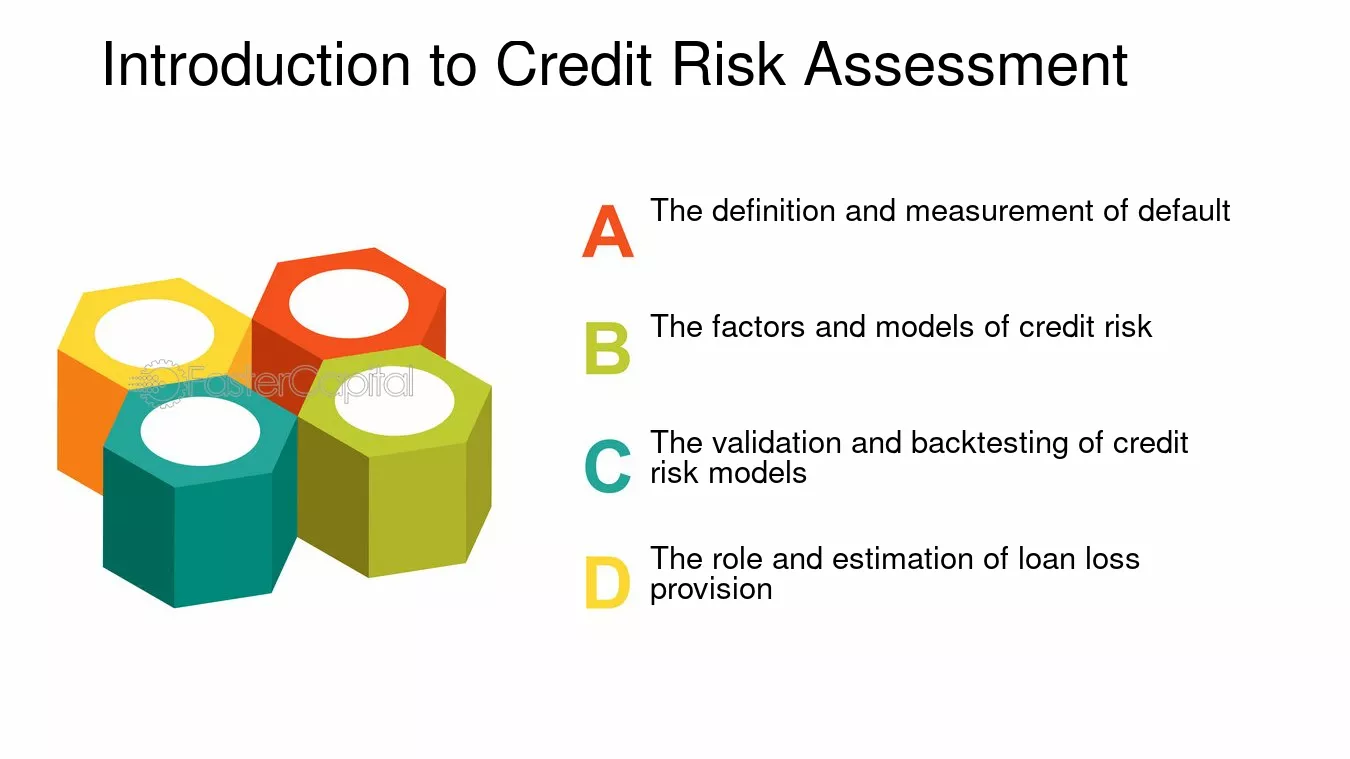 Introduction to Credit Risk Assessment

A The definition and measurement of default

B The factors and models of credit risk

C The validation and backtesting of credit risk models

D The role and estimation of loan loss provision

FasterCapital